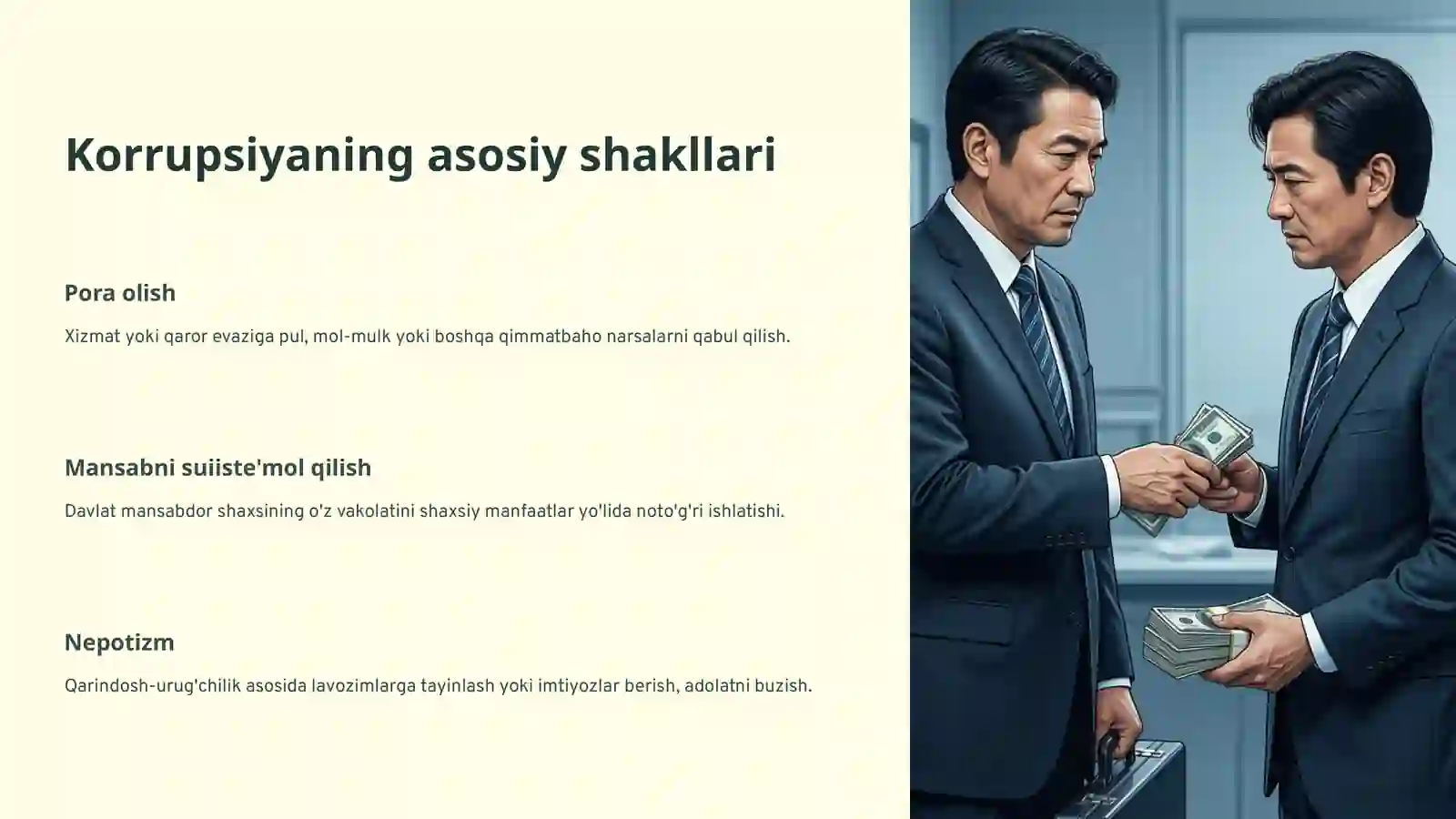 Korrupsiyaning asosiy shakllari

Pora olish

Xizmat yoki qaror evaziga pul, mol-mulk yoki boshqa qimmatbaho narsalarni qabul qilish.

Mansabni suiiste'mol qilish

Davlat mansabdor shaxsining o'z vakolatini shaxsiy manfaatlar yo'lida noto'g'ri ishlatishi.

Nepotizm

Qarindosh-urug'chilik asosida lavozimlarga tayinlash yoki imtiyozlar berish, adolatni buzish.